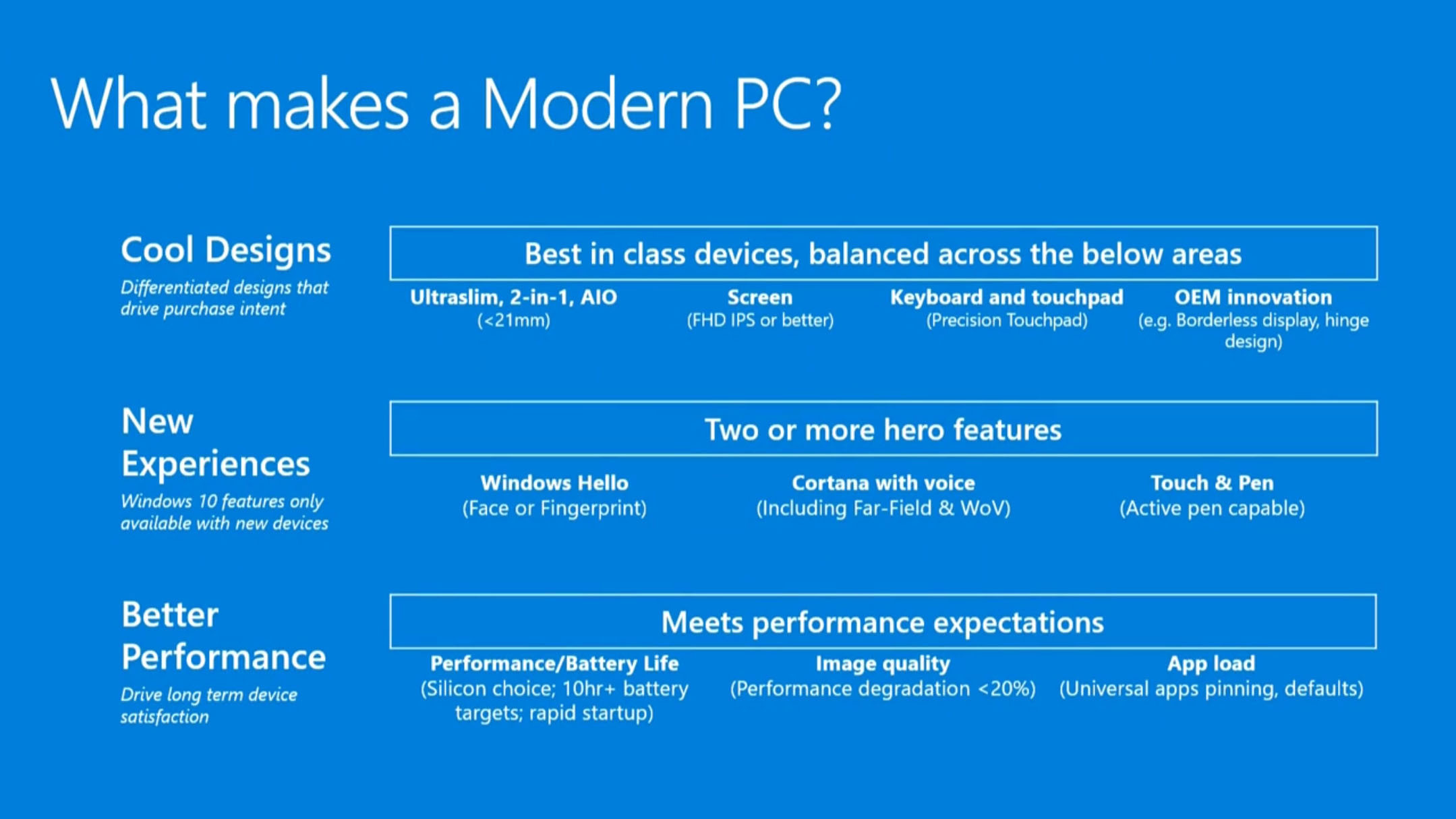 What makes a Modern PC?

Cool Designs
Differentiated designs that drive purchase intent

Best in class devices, balanced across the below areas

Ultraslim, 2-in-1, AIO
(<21mm)

Screen
(FHD IPS or better)

Keyboard and touchpad
(Precision Touchpad)

OEM innovation
(e.g. Borderless display, hinge design)

New Experiences
Windows 10 features only available with new devices

Two or more hero features

Windows Hello
(Face or Fingerprint)

Cortana with voice
(Including Far-Field & WoV)

Touch & Pen
(Active pen capable)

Better Performance
Drive long term device satisfaction

Meets performance expectations

Performance/Battery Life
(Silicon choice; 10hr+ battery targets; rapid startup)

Image quality
(Performance degradation <20%)

App load
(Universal apps pinning, defaults)